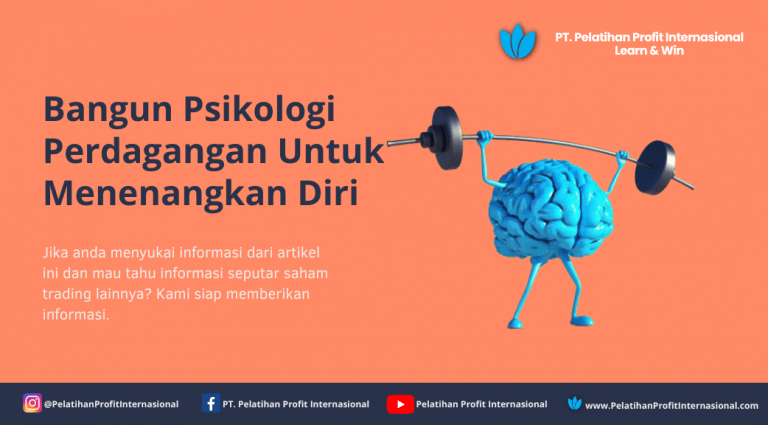 PT. Pelatihan Profit Internasional
Learn & Win

Bangun Psikologi Perdagangan Untuk Menenangkan Diri

Jika anda menyukai informasi dari artikel ini dan mau tahu informasi seputar saham trading lainnya? Kami siap memberikan informasi.

@PelatihanProfitInternasional
PT. Pelatihan Profit Internasional
Pelatihan Profit Internasional
www.PelatihanProfitInternasional.com